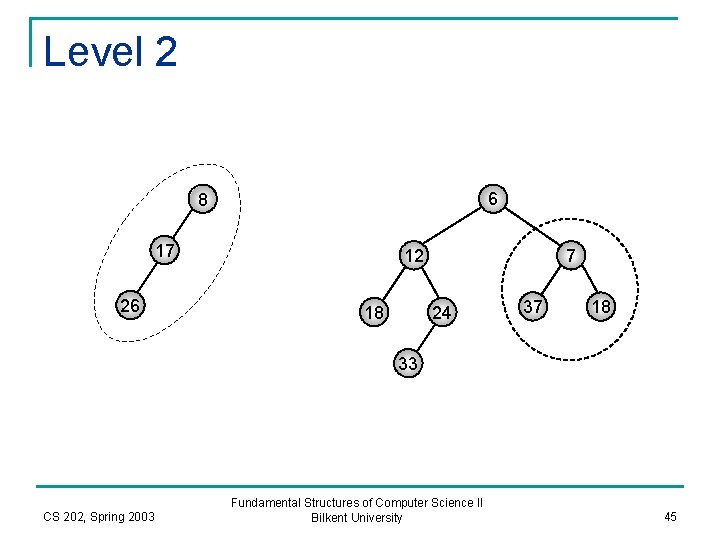 Level 2

8
17
26

6
12
7
18
24
37
18
33

CS 202, Spring 2003

Fundamental Structures of Computer Science II
Bilkent University

45